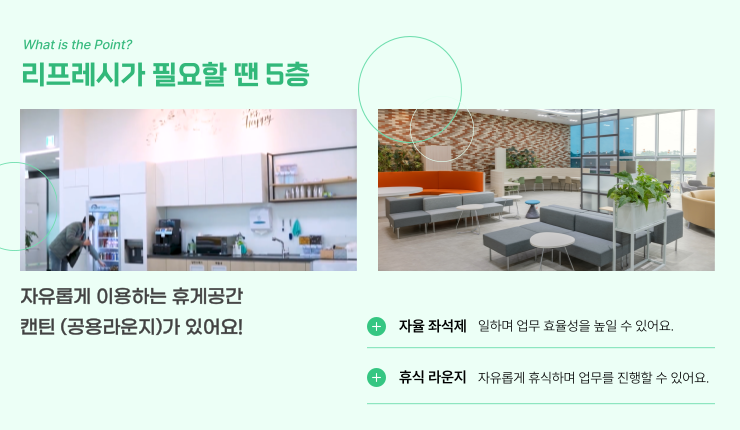 What is the Point?

리프레시가 필요할 땐 5층

자유롭게 이용하는 휴게공간
캔틴 (공용라운지)가 있어요!

자율 좌석제 일하며 업무 효율성을 높일 수 있어요.

휴식 라운지 자유롭게 휴식하며 업무를 진행할 수 있어요.